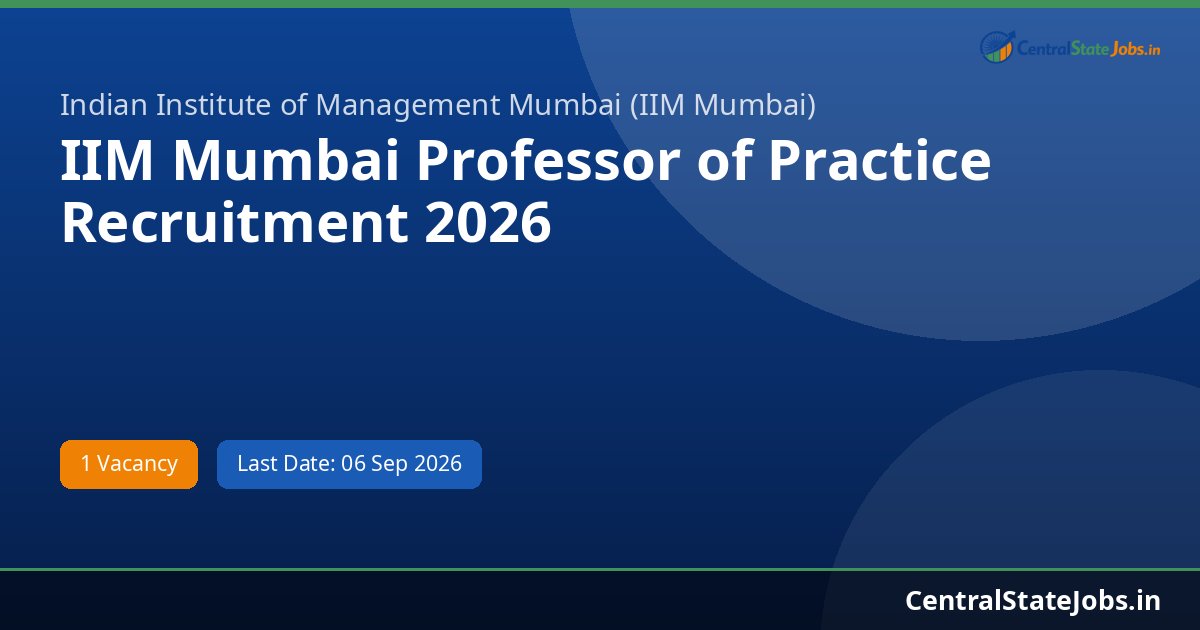 CentralStateJobs.in

Indian Institute of Management Mumbai (IIM Mumbai)

IIM Mumbai Professor of Practice Recruitment 2026

1 Vacancy

Last Date: 06 Sep 2026

CentralStateJobs.in